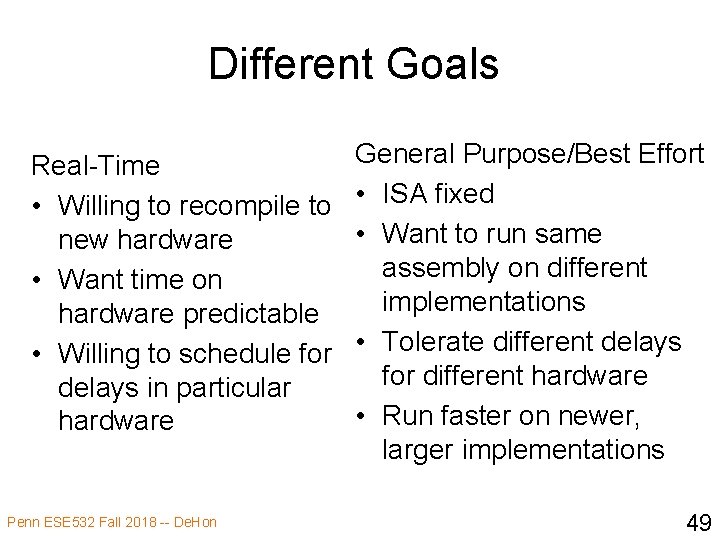 Different Goals

Real-Time
• Willing to recompile to new hardware
• Want time on hardware predictable
• Willing to schedule for delays in particular hardware

General Purpose/Best Effort
• ISA fixed
• Want to run same assembly on different implementations
• Tolerate different delays for different hardware
• Run faster on newer, larger implementations

Penn ESE532 Fall 2018 -- DeHon

49